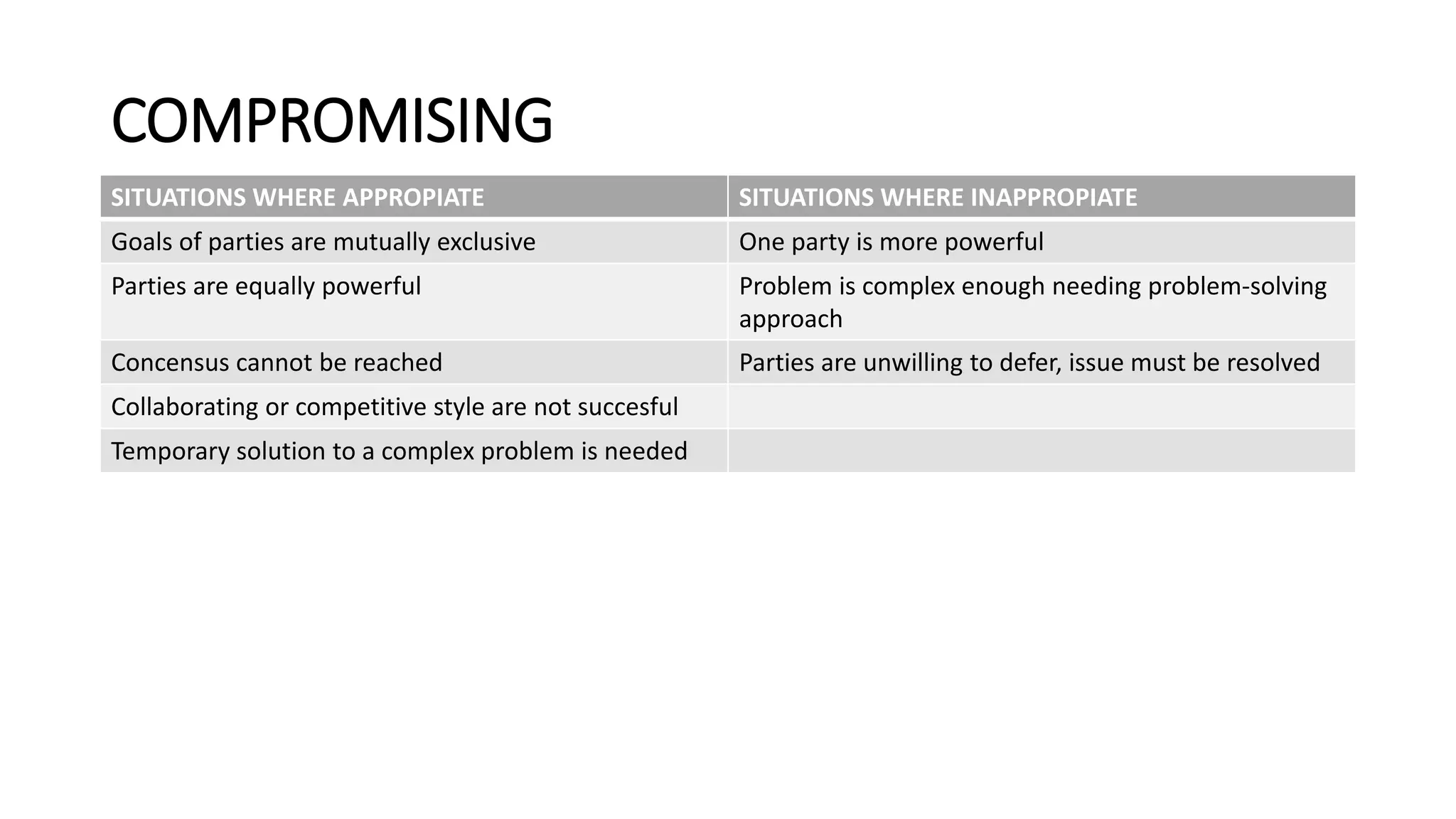 COMPROMISING

| SITUATIONS WHERE APPROPIATE | SITUATIONS WHERE INAPPROPIATE |
|---|---|
| Goals of parties are mutually exclusive | One party is more powerful |
| Parties are equally powerful | Problem is complex enough needing problem-solving approach |
| Concensus cannot be reached | Parties are unwilling to defer, issue must be resolved |
| Collaborating or competitive style are not succesful | |
| Temporary solution to a complex problem is needed | |